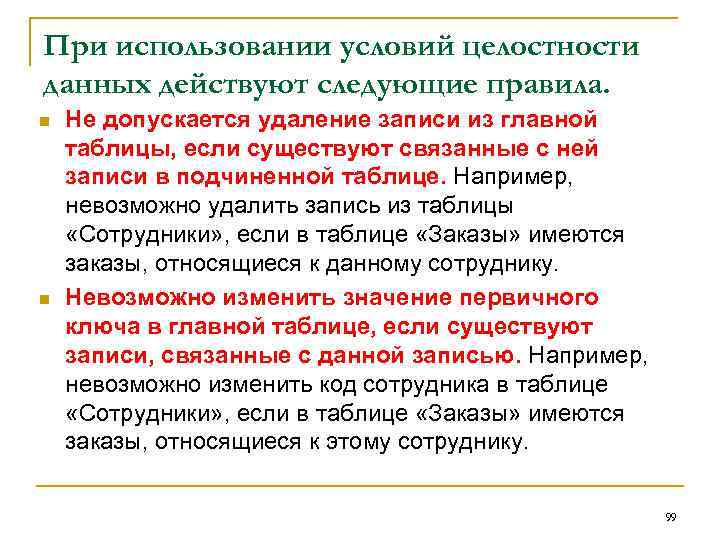 При использовании условий целостности данных действуют следующие правила.

Не допускается удаление записи из главной таблицы, если существуют связанные с ней записи в подчиненной таблице. Например, невозможно удалить запись из таблицы «Сотрудники», если в таблице «Заказы» имеются заказы, относящиеся к данному сотруднику.

Невозможно изменить значение первичного ключа в главной таблице, если существуют записи, связанные с данной записью. Например, невозможно изменить код сотрудника в таблице «Сотрудники», если в таблице «Заказы» имеются заказы, относящиеся к этому сотруднику.

99